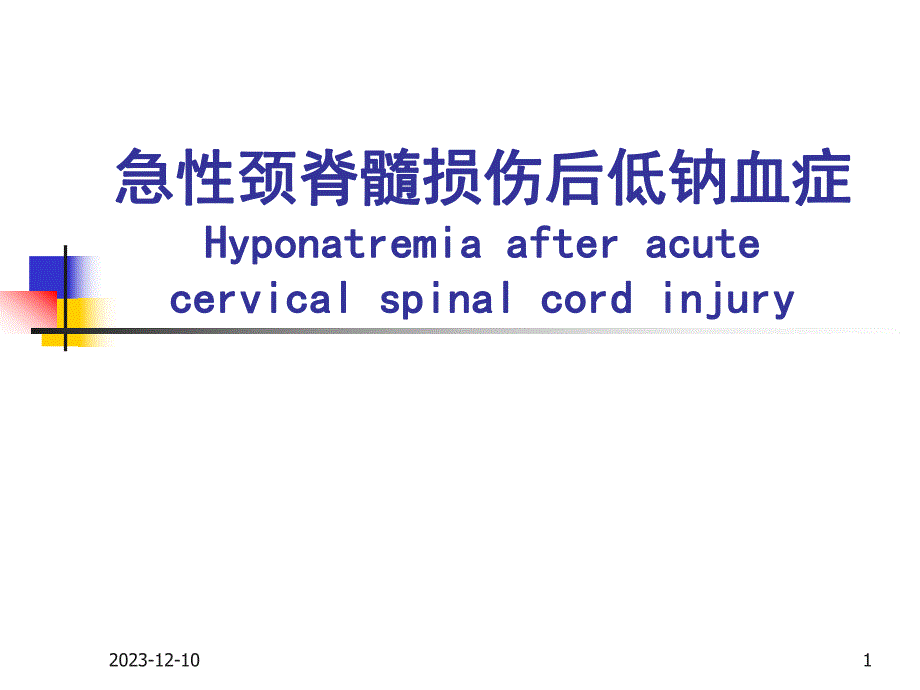 急性颈脊髓损伤后低钠血症
Hyponatremia after acute cervical spinal cord injury

2023-12-10

1